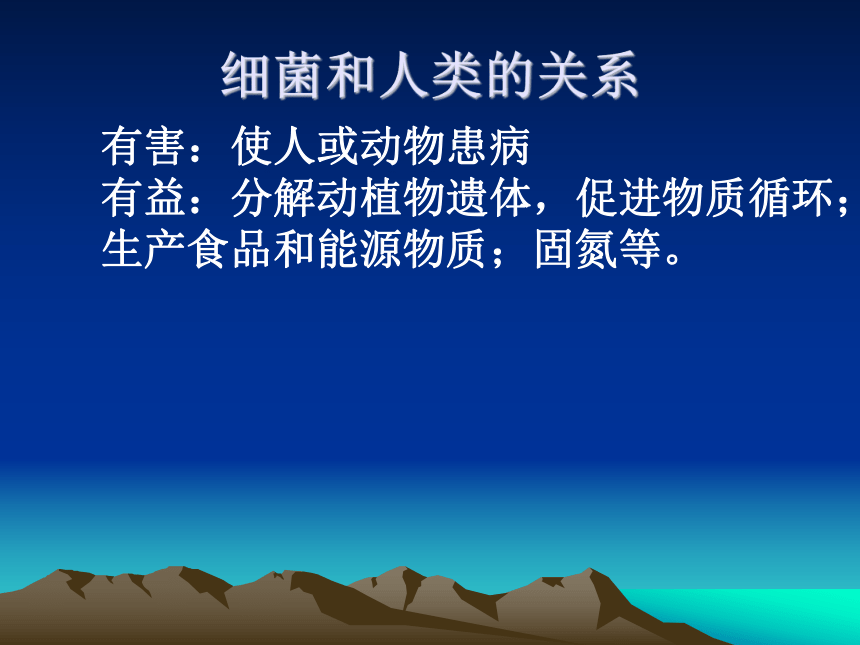 细菌和人类的关系

有害：使人或动物患病
有益：分解动植物遗体，促进物质循环；生产食品和能源物质；固氮等。